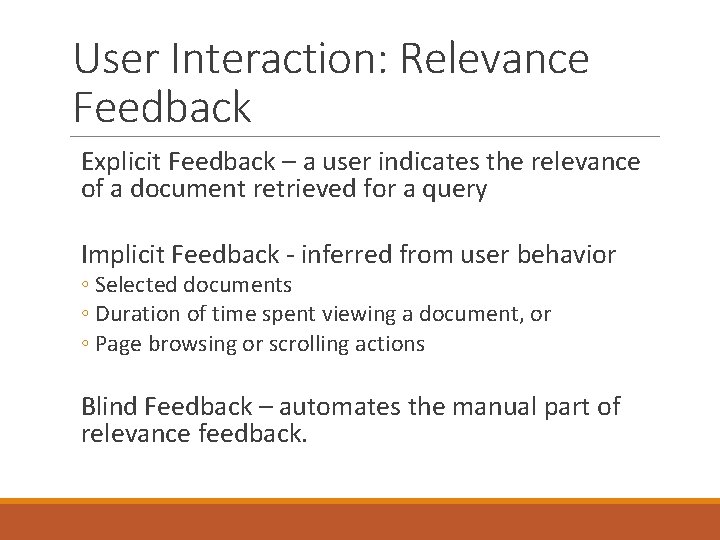 User Interaction: Relevance Feedback

Explicit Feedback – a user indicates the relevance of a document retrieved for a query

Implicit Feedback - inferred from user behavior
◦ Selected documents
◦ Duration of time spent viewing a document, or
◦ Page browsing or scrolling actions

Blind Feedback – automates the manual part of relevance feedback.